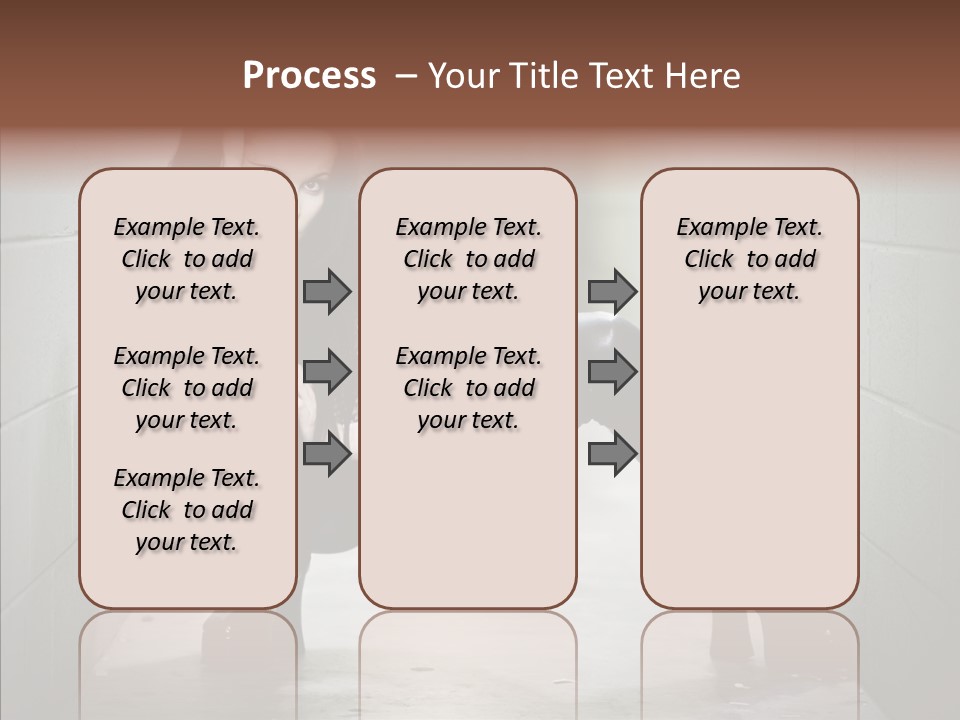 Process – Your Title Text Here

Example Text. Click to add your text.

Example Text. Click to add your text.

Example Text. Click to add your text.

Example Text. Click to add your text.

Example Text. Click to add your text.

Example Text. Click to add your text.